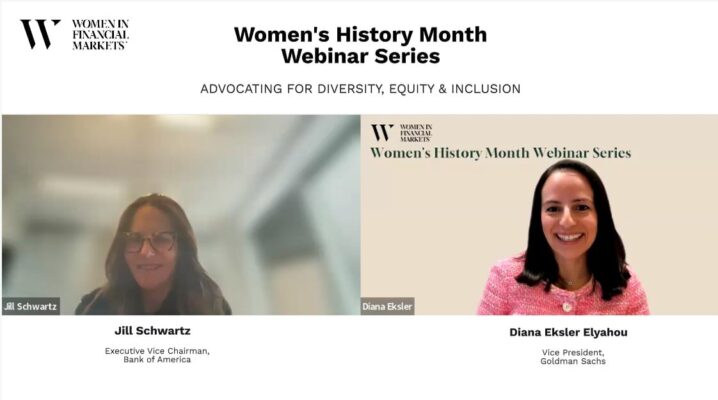 W WOMEN IN FINANCIAL MARKETS

Women's History Month Webinar Series

ADVOCATING FOR DIVERSITY, EQUITY & INCLUSION

Jill Schwartz

W WOMEN IN FINANCIAL MARKETS

Women's History Month Webinar Series

Diana Eksler

Jill Schwartz

Executive Vice Chairman, Bank of America

Diana Eksler Elyahou

Vice President, Goldman Sachs